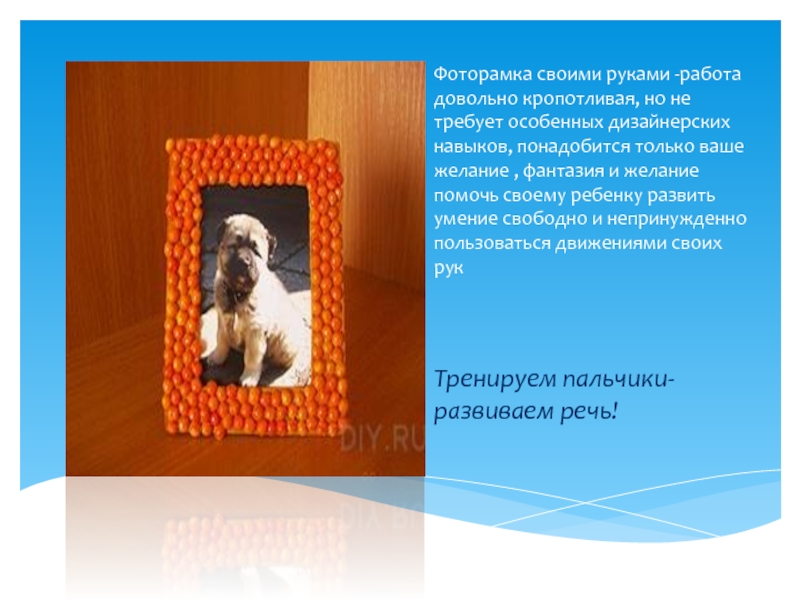 DIY.RU

Фоторамка своими руками -работа довольно кропотливая, но не требует особенных дизайнерских навыков, понадобится только ваше желание , фантазия и желание помочь своему ребенку развить умение свободно и непринужденно пользоваться движениями своих рук

Тренируем пальчики- развиваем речь!